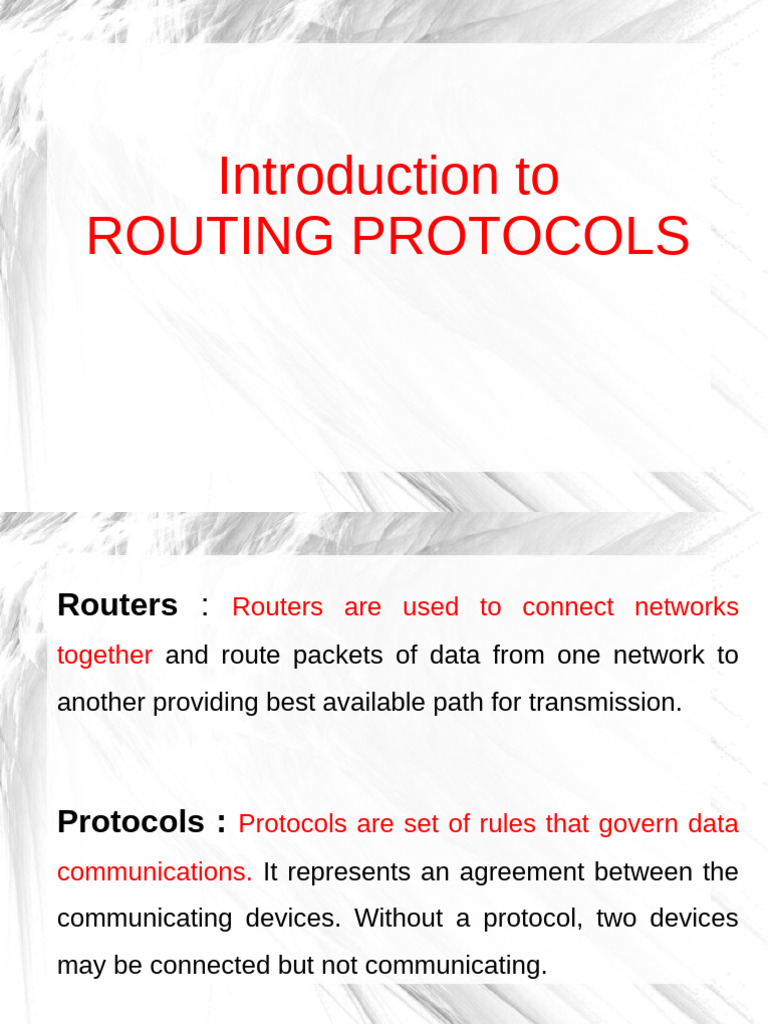 Introduction to
ROUTING PROTOCOLS

Routers : Routers are used to connect networks together and route packets of data from one network to another providing best available path for transmission.

Protocols : Protocols are set of rules that govern data communications. It represents an agreement between the communicating devices. Without a protocol, two devices may be connected but not communicating.